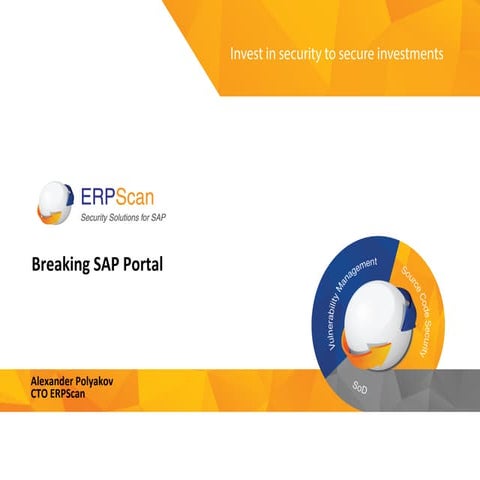 Invest in security to secure investments

ERPScan
Security Solutions for SAP

Breaking SAP Portal

Vulnerability Management
Source Code Security
SoD

Alexander Polyakov
CTO ERPScan